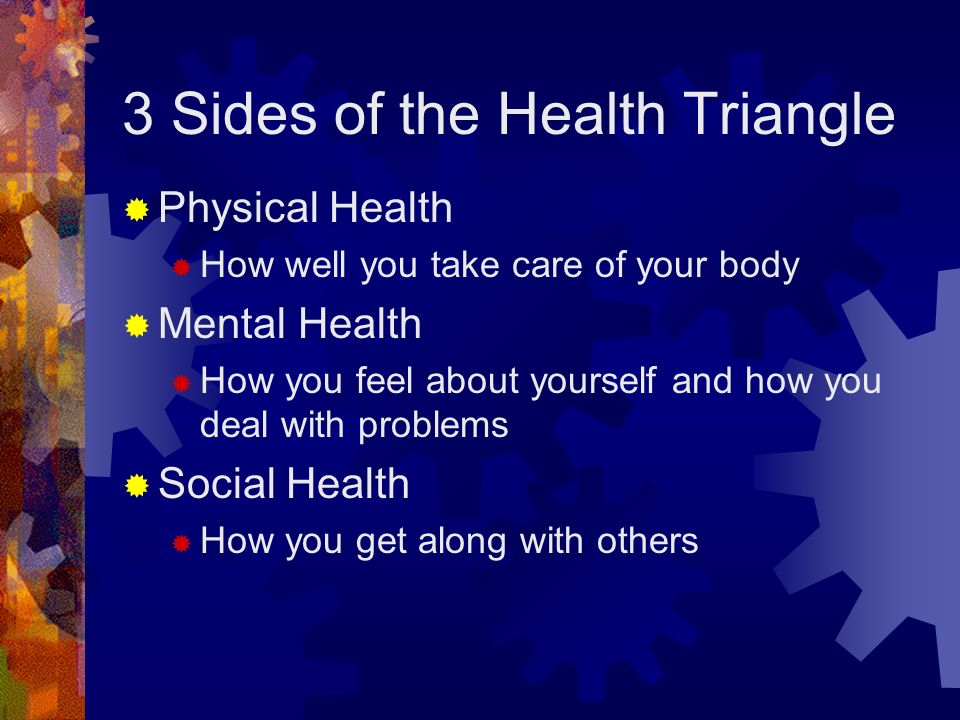 3 Sides of the Health Triangle

Physical Health

How well you take care of your body

Mental Health

How you feel about yourself and how you deal with problems

Social Health

How you get along with others